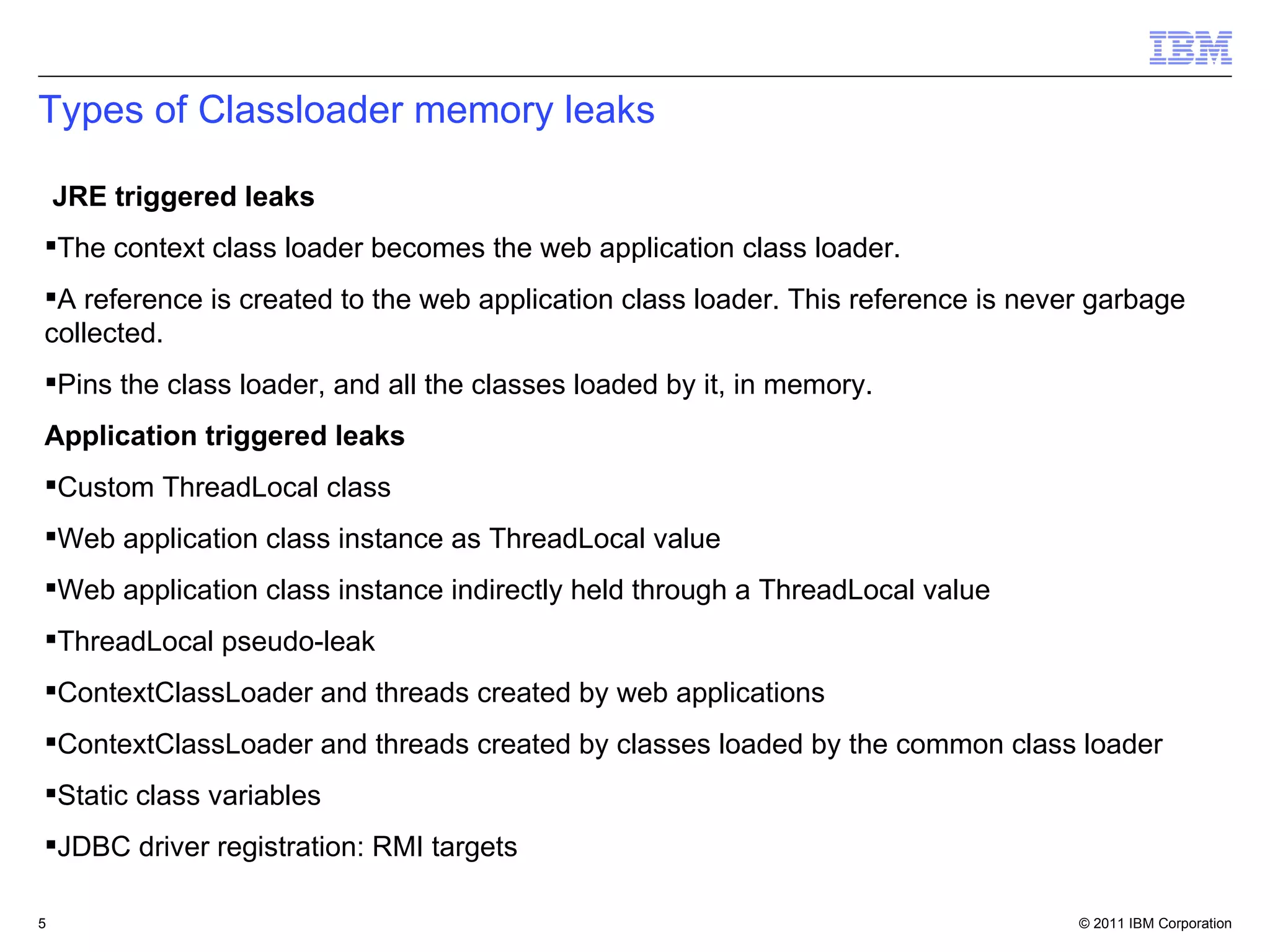 IBM

Types of Classloader memory leaks

JRE triggered leaks

▪The context class loader becomes the web application class loader.

▪A reference is created to the web application class loader. This reference is never garbage collected.

▪Pins the class loader, and all the classes loaded by it, in memory.

Application triggered leaks

▪Custom ThreadLocal class

▪Web application class instance as ThreadLocal value

▪Web application class instance indirectly held through a ThreadLocal value

▪ThreadLocal pseudo-leak

▪ContextClassLoader and threads created by web applications

▪ContextClassLoader and threads created by classes loaded by the common class loader

▪Static class variables

▪JDBC driver registration: RMI targets

5

© 2011 IBM Corporation